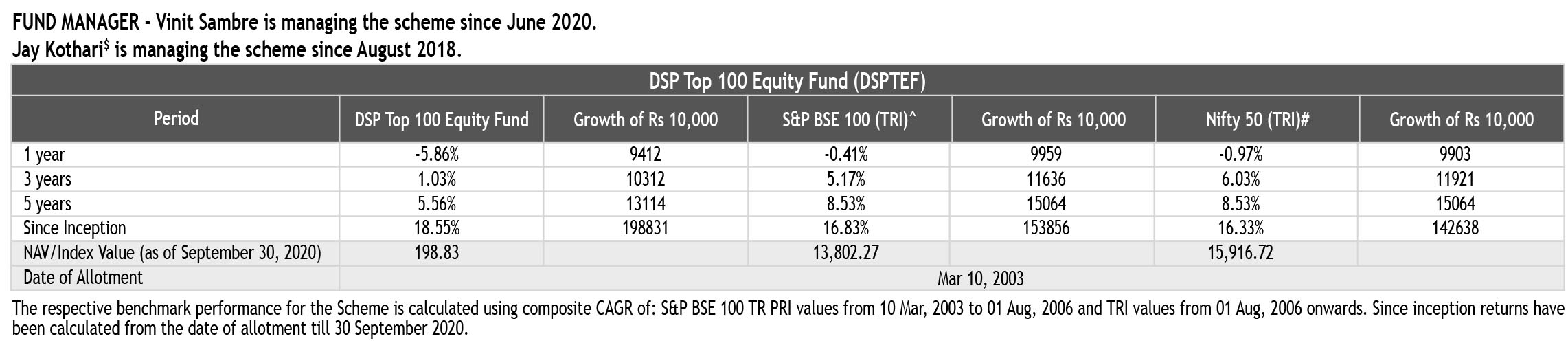 FUND MANAGER - Vinit Sambre is managing the scheme since June 2020.
Jay Kothari$^{\$}$ is managing the scheme since August 2018.

DSP Top 100 Equity Fund (DSPTEF)

| Period | DSP Top 100 Equity Fund | Growth of Rs 10,000 | S&P BSE 100 (TRI)^ | Growth of Rs 10,000 | Nifty 50 (TRI)# | Growth of Rs 10,000 |
|---|---|---|---|---|---|---|
| 1 year | -5.86% | 9412 | -0.41% | 9959 | -0.97% | 9903 |
| 3 years | 1.03% | 10312 | 5.17% | 11636 | 6.03% | 11921 |
| 5 years | 5.56% | 13114 | 8.53% | 15064 | 8.53% | 15064 |
| Since Inception | 18.55% | 198831 | 16.83% | 153856 | 16.33% | 142638 |
| NAV/Index Value (as of September 30, 2020) | 198.83 | | 13,802.27 | | 15,916.72 | |
| Date of Allotment | Mar 10, 2003 | | | | | |

The respective benchmark performance for the Scheme is calculated using composite CAGR of: S&P BSE 100 TR PRI values from 10 Mar, 2003 to 01 Aug, 2006 and TRI values from 01 Aug, 2006 onwards. Since inception returns have been calculated from the date of allotment till 30 September 2020.